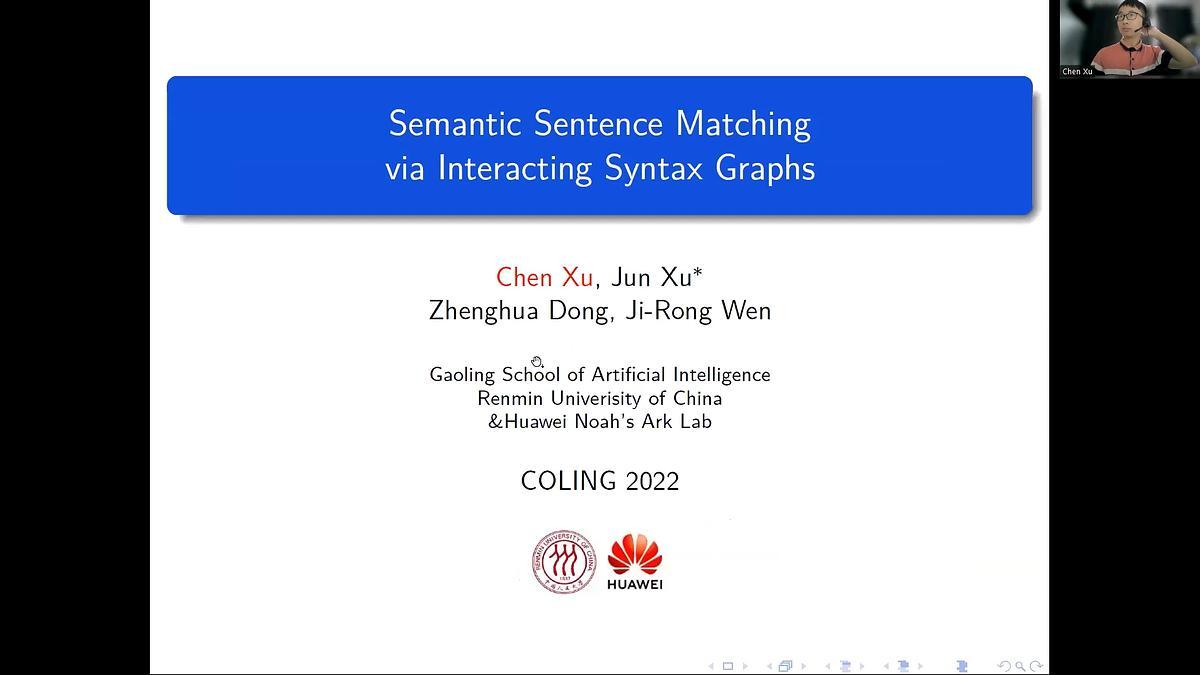 Chen Xu

Semantic Sentence Matching via Interacting Syntax Graphs

Chen Xu, Jun Xu*
Zhenghua Dong, Ji-Rong Wen

Gaoling School of Artificial Intelligence
Renmin University of China
&Huawei Noah's Ark Lab

COLING 2022

RENMIN UNIVERSITY OF CHINA 1937

HUAWEI